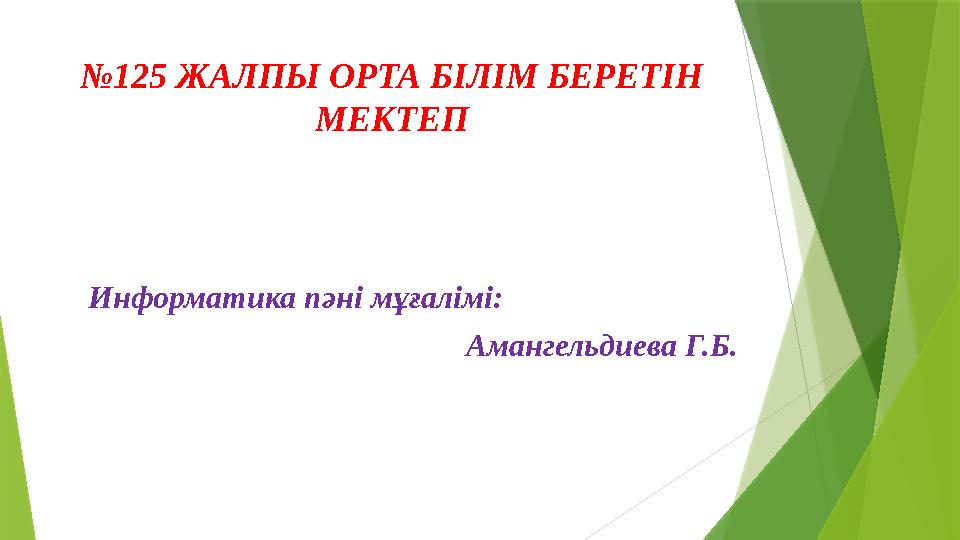 №125 ЖАЛПЫ ОРТА БІЛІМ БЕРЕТІН МЕКТЕП

Информатика пәні мұғалімі:

Амангельдиева Г.Б.